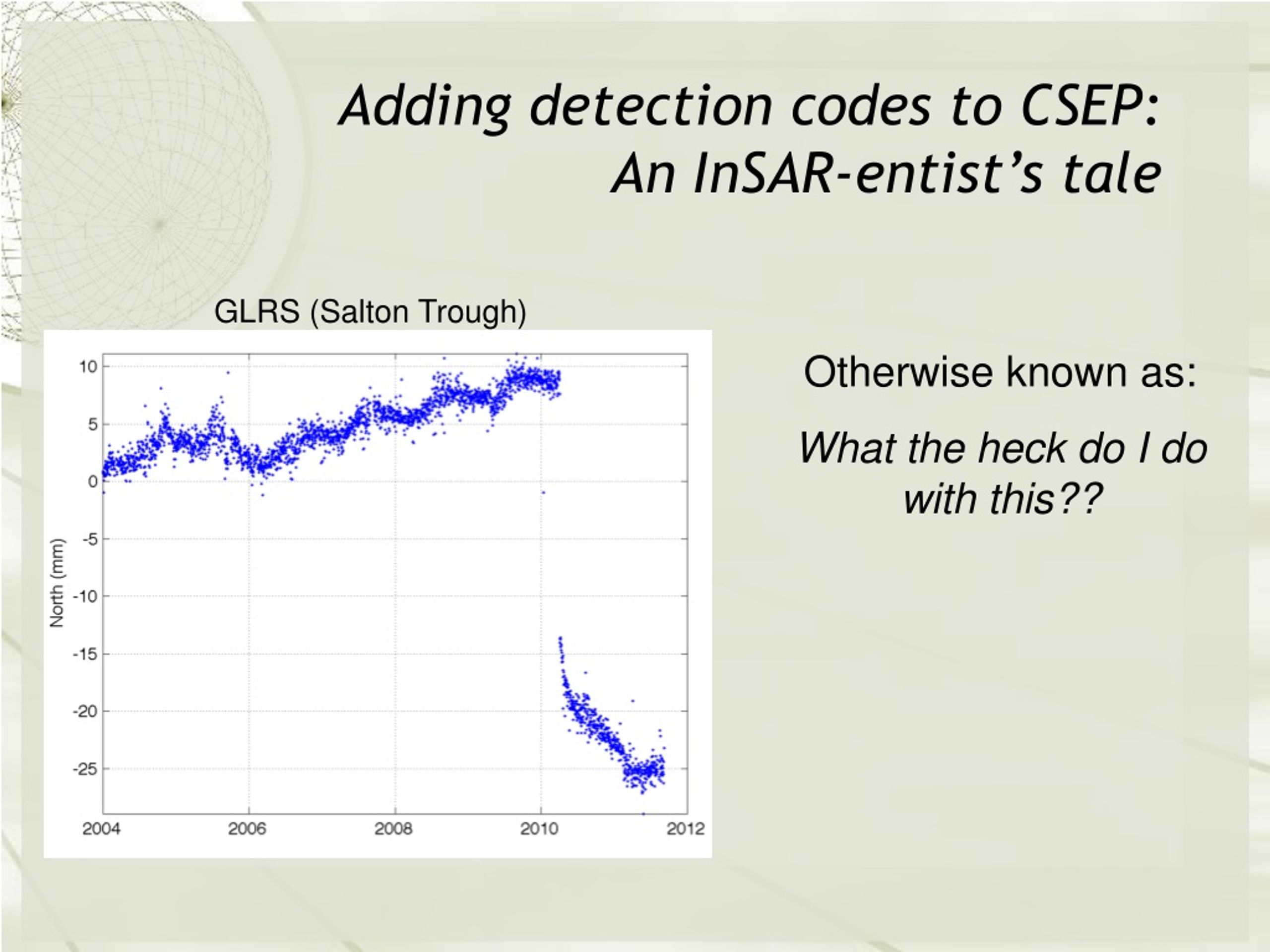 Adding detection codes to CSEP:
An InSAR-entist's tale

GLRS (Salton Trough)

10
5
0
-5
-10
-15
-20
-25

North (mm)

2004
2006
2008
2010
2012

Otherwise known as:

What the heck do I do with this??